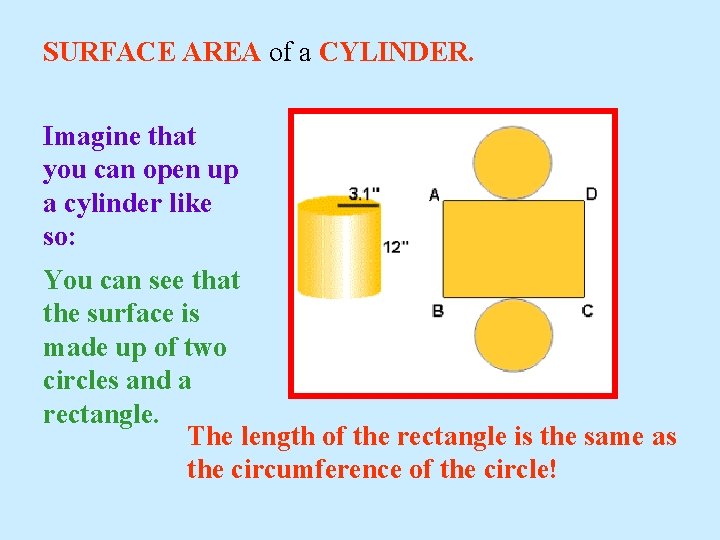 SURFACE AREA of a CYLINDER.

Imagine that you can open up a cylinder like so:

You can see that the surface is made up of two circles and a rectangle.

3.1"

12"

A

D

B

C

The length of the rectangle is the same as the circumference of the circle!